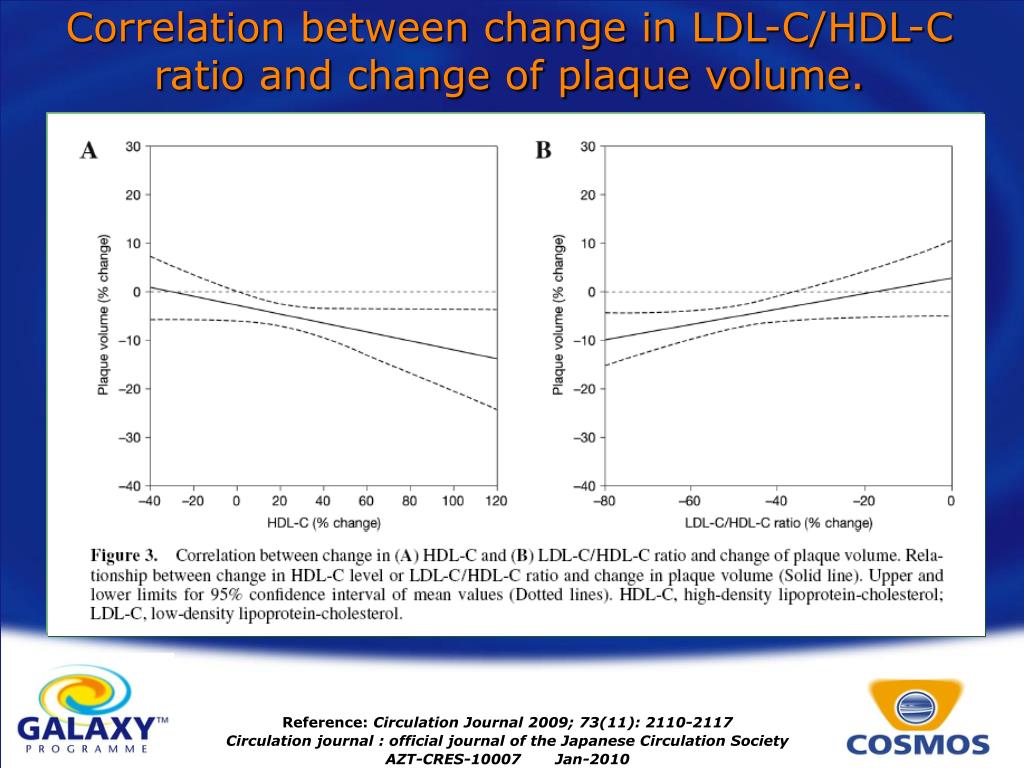 Correlation between change in LDL-C/HDL-C ratio and change of plaque volume.

A

30
20
10
0
−10
−20
−30
−40

Plaque volume (% change)

−40 −20 0 20 40 60 80 100 120

HDL-C (% change)

B

30
20
10
0
−10
−20
−30
−40

Plaque volume (% change)

−80 −60 −40 −20 0

LDL-C/HDL-C ratio (% change)

Figure 3. Correlation between change in (A) HDL-C and (B) LDL-C/HDL-C ratio and change of plaque volume. Relationship between change in HDL-C level or LDL-C/HDL-C ratio and change in plaque volume (Solid line). Upper and lower limits for 95% confidence interval of mean values (Dotted lines). HDL-C, high-density lipoprotein-cholesterol; LDL-C, low-density lipoprotein-cholesterol.

GALAXY™
PROGRAMME

Reference: Circulation Journal 2009; 73(11): 2110-2117
Circulation journal : official journal of the Japanese Circulation Society
AZT-CRES-10007 Jan-2010

COSMOS